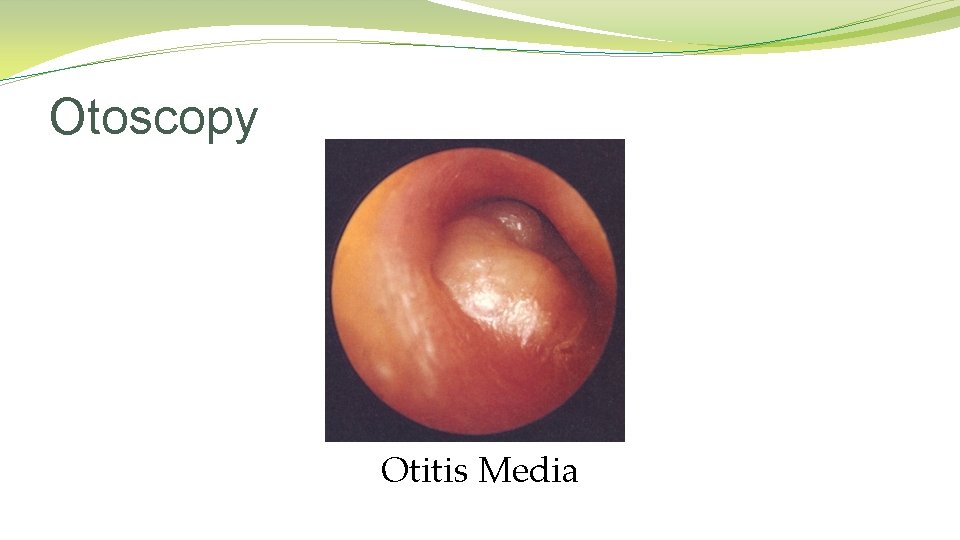 Otoscopy

Otitis Media